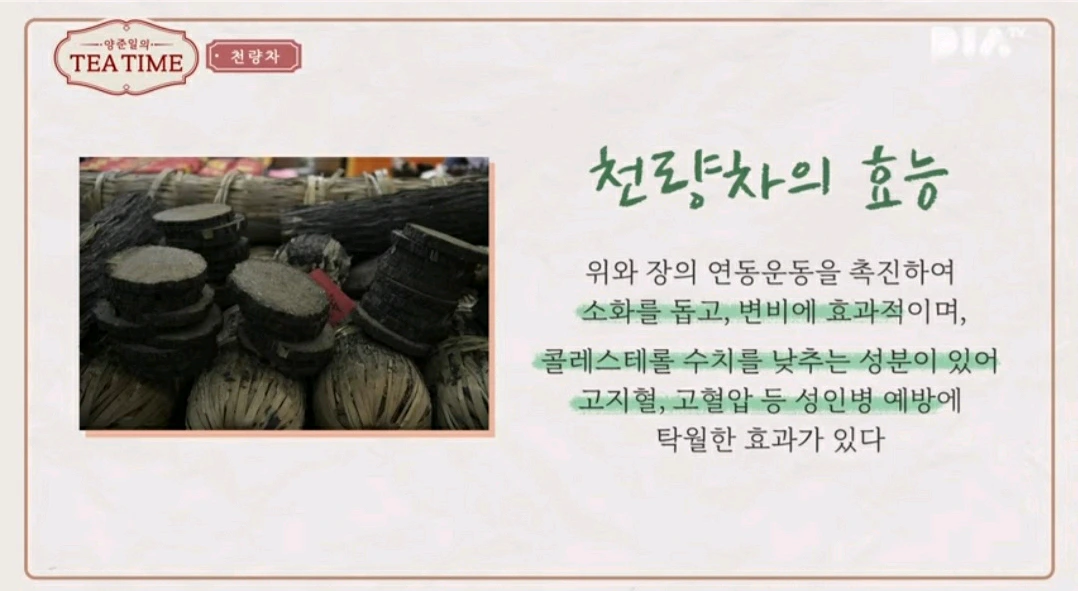 양준일의
TEA TIME

· 천량차

DIA TV

천량차의 효능

위와 장의 연동운동을 촉진하여 소화를 돕고, 변비에 효과적이며, 콜레스테롤 수치를 낮추는 성분이 있어 고지혈, 고혈압 등 성인병 예방에 탁월한 효과가 있다